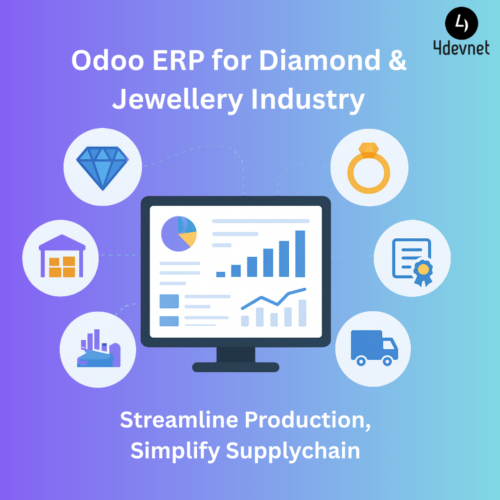 4devnet

Odoo ERP for Diamond & Jewellery Industry

Streamline Production, Simplify Supplychain